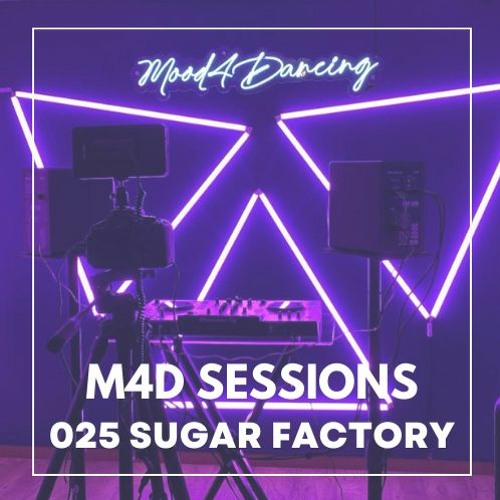 Mood4Dancing

M4D SESSIONS
025 SUGAR FACTORY